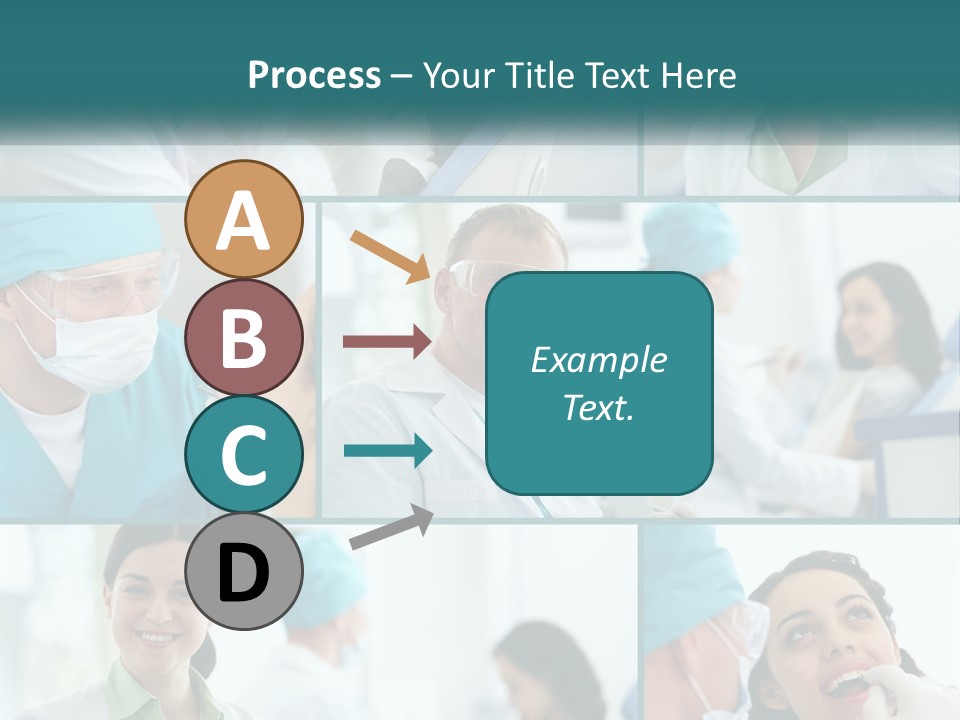 Process – Your Title Text Here

A

B

C

D

Example Text.